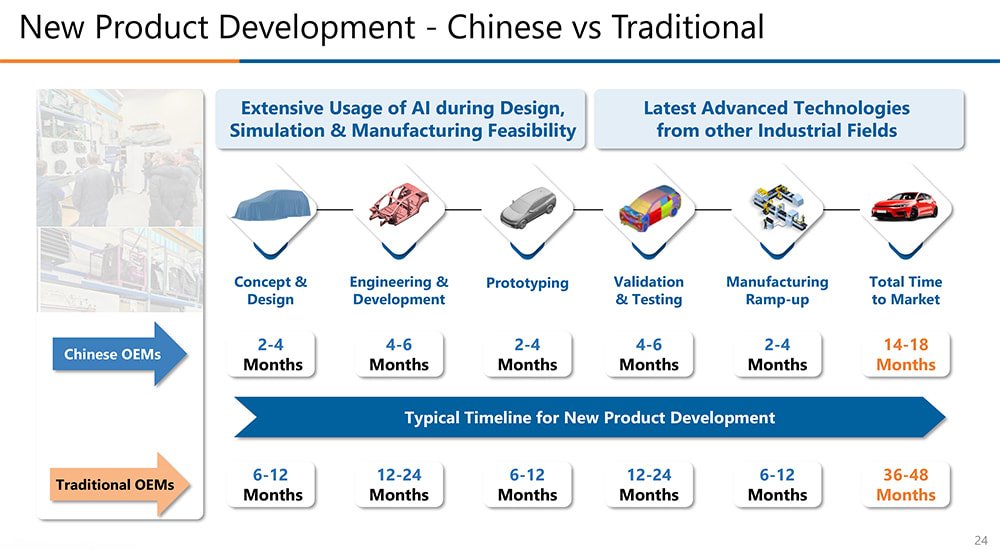 New Product Development - Chinese vs Traditional

Extensive Usage of AI during Design, Simulation & Manufacturing Feasibility

Latest Advanced Technologies from other Industrial Fields

| | Concept & Design | Engineering & Development | Prototyping | Validation & Testing | Manufacturing Ramp-up | Total Time to Market |
|---|---|---|---|---|---|---|
| Chinese OEMs | 2-4 Months | 4-6 Months | 2-4 Months | 4-6 Months | 2-4 Months | 14-18 Months |
| Traditional OEMs | 6-12 Months | 12-24 Months | 6-12 Months | 12-24 Months | 6-12 Months | 36-48 Months |

Typical Timeline for New Product Development

24